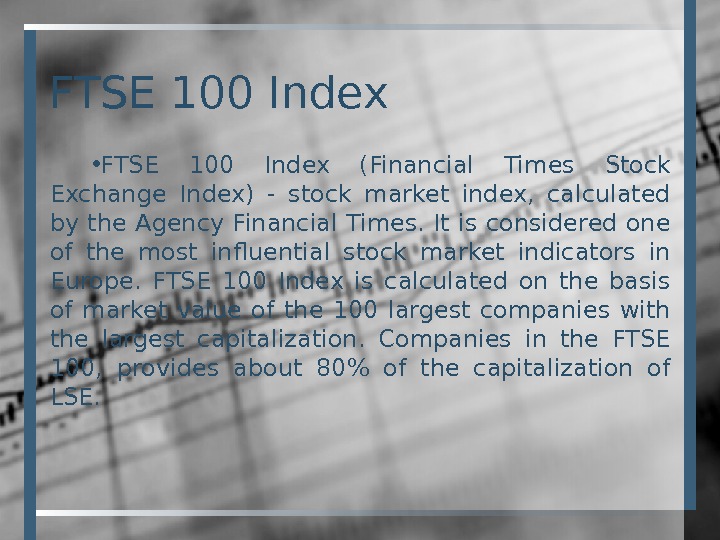 FTSE 100 Index

•FTSE 100 Index (Financial Times Stock Exchange Index) - stock market index, calculated by the Agency Financial Times. It is considered one of the most influential stock market indicators in Europe. FTSE 100 Index is calculated on the basis of market value of the 100 largest companies with the largest capitalization. Companies in the FTSE 100, provides about 80% of the capitalization of LSE.